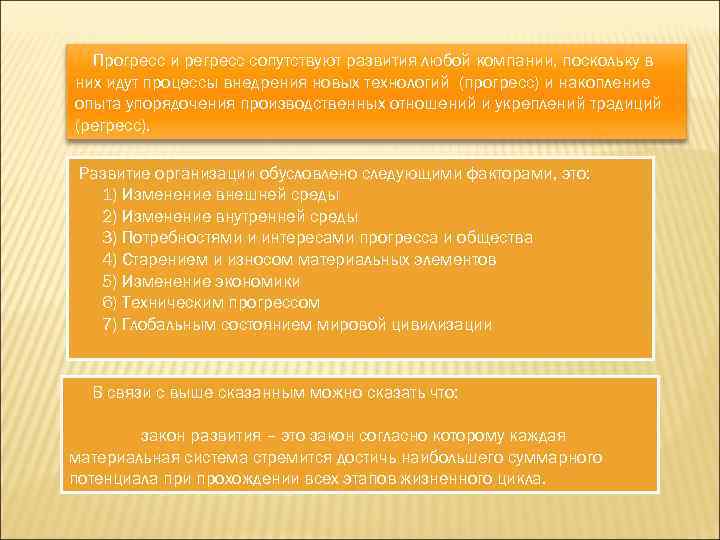 Прогресс и регресс сопутствуют развития любой компании, поскольку в них идут процессы внедрения новых технологий (прогресс) и накопление опыта упорядочения производственных отношений и укреплений традиций (регресс).

Развитие организации обусловлено следующими факторами, это:
1) Изменение внешней среды
2) Изменение внутренней среды
3) Потребностями и интересами прогресса и общества
4) Старением и износом материальных элементов
5) Изменение экономики
6) Техническим прогрессом
7) Глобальным состоянием мировой цивилизации

В связи с выше сказанным можно сказать что:

закон развития – это закон согласно которому каждая материальная система стремится достичь наибольшего суммарного потенциала при прохождении всех этапов жизненного цикла.